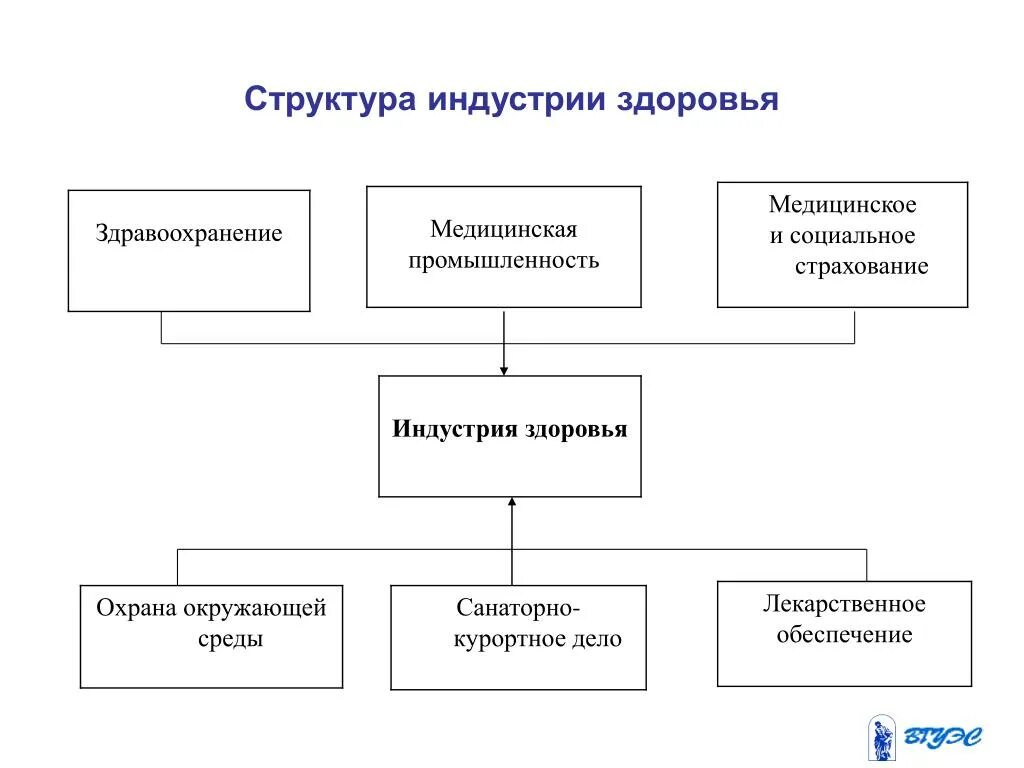 Структура индустрии здоровья

Здравоохранение

Медицинская промышленность

Медицинское и социальное страхование

Индустрия здоровья

Охрана окружающей среды

Санаторно-курортное дело

Лекарственное обеспечение

ВГУЭС